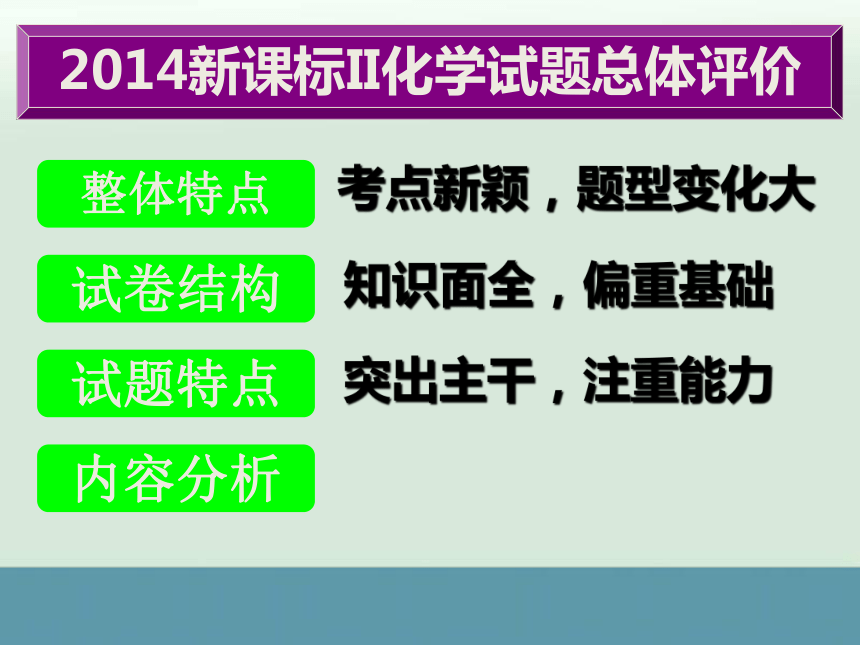 2014新课标II化学试题总体评价

整体特点 考点新颖，题型变化大

试卷结构 知识面全，偏重基础

试题特点 突出主干，注重能力

内容分析